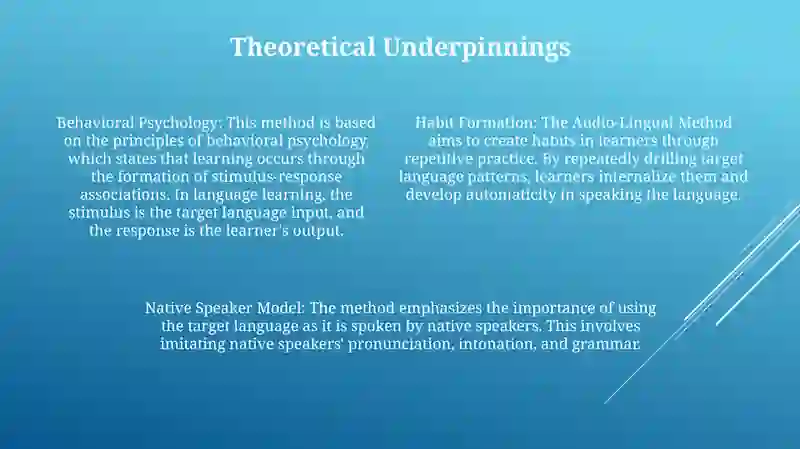 Theoretical Underpinnings

Behavioral Psychology: This method is based on the principles of behavioral psychology, which states that learning occurs through the formation of stimulus-response associations. In language learning, the stimulus is the target language input, and the response is the learner's output.

Habit Formation: The Audio-Lingual Method aims to create habits in learners through repetitive practice. By repeatedly drilling target language patterns, learners internalize them and develop automaticity in speaking the language.

Native Speaker Model: The method emphasizes the importance of using the target language as it is spoken by native speakers. This involves imitating native speakers' pronunciation, intonation, and grammar.